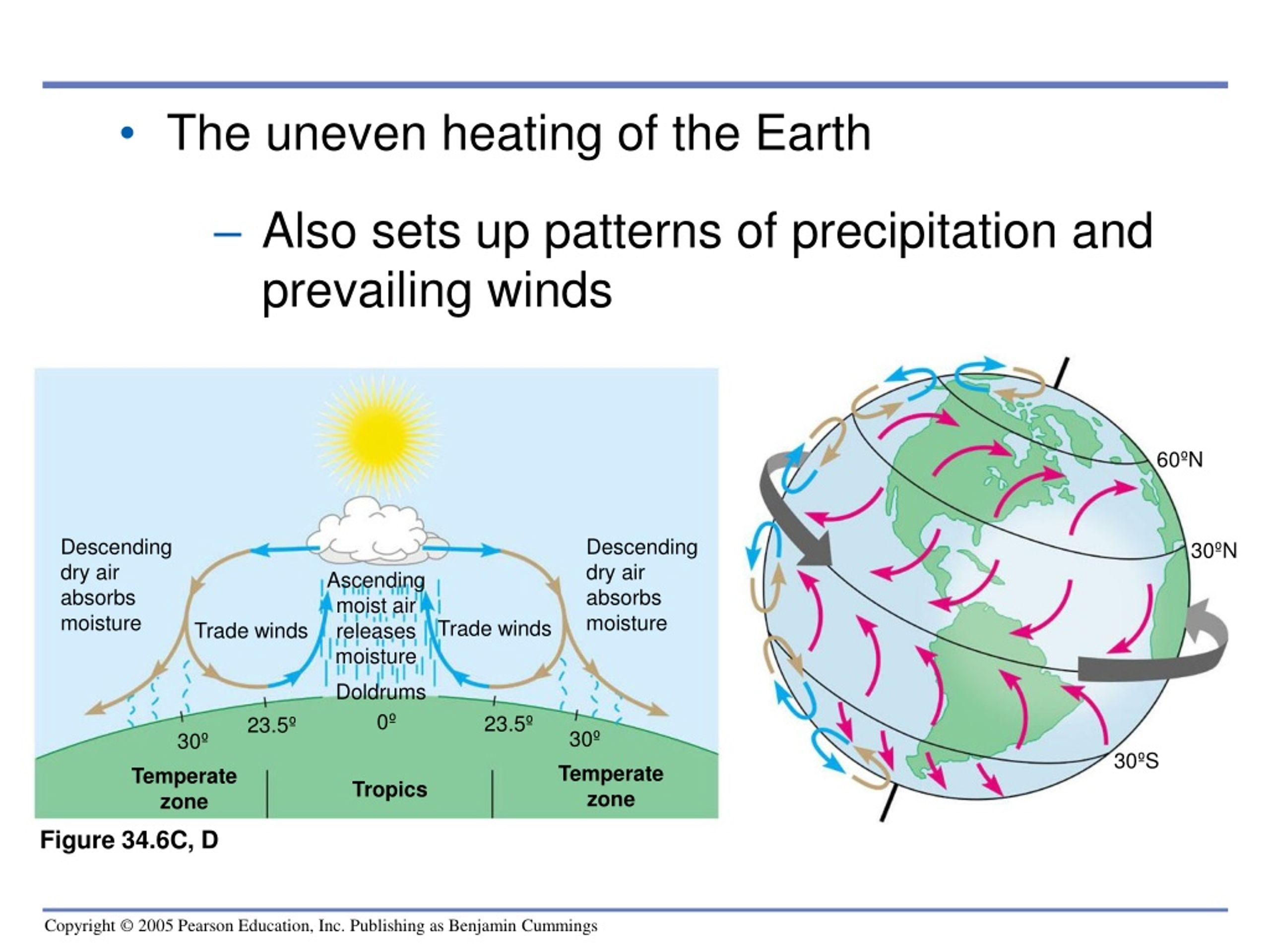 • The uneven heating of the Earth

– Also sets up patterns of precipitation and prevailing winds

Descending dry air absorbs moisture

Trade winds

Ascending moist air releases moisture

Trade winds

Descending dry air absorbs moisture

Doldrums

30º

23.5º

0º

23.5º

30º

Temperate zone

Tropics

Temperate zone

60ºN

30ºN

30ºS

Figure 34.6C, D

Copyright © 2005 Pearson Education, Inc. Publishing as Benjamin Cummings